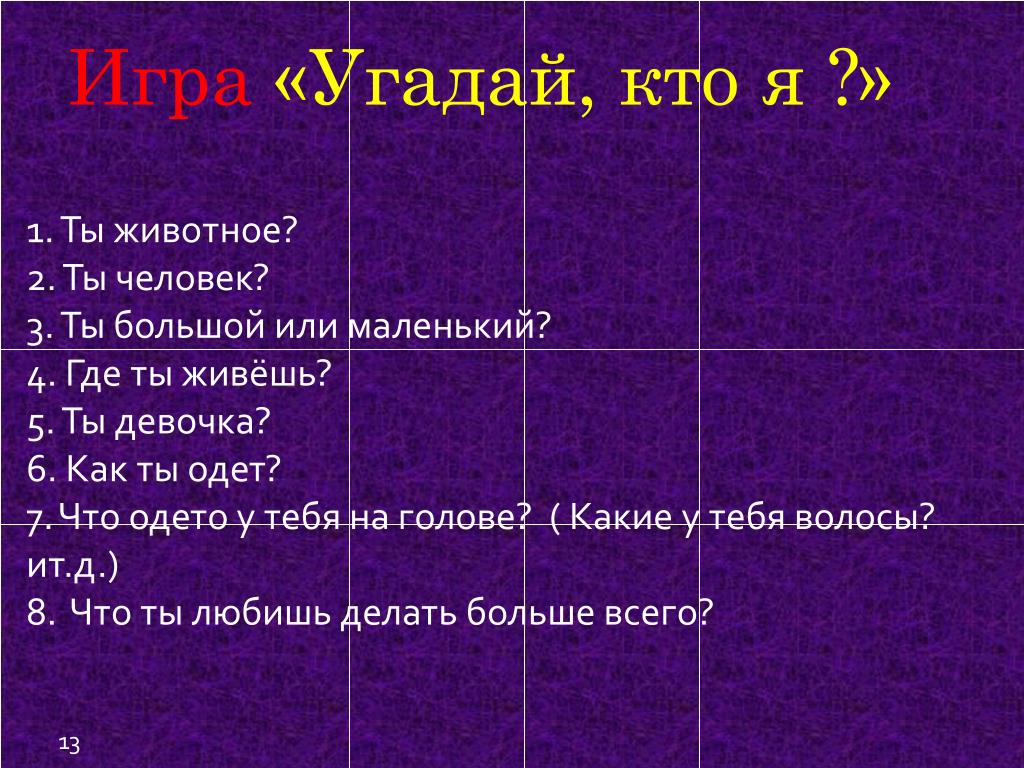 Игра «Угадай, кто я ?»

1. Ты животное?
2. Ты человек?
3. Ты большой или маленький?
4. Где ты живёшь?
5. Ты девочка?
6. Как ты одет?
7. Что одето у тебя на голове? ( Какие у тебя волосы? ит.д.)
8. Что ты любишь делать больше всего?

13